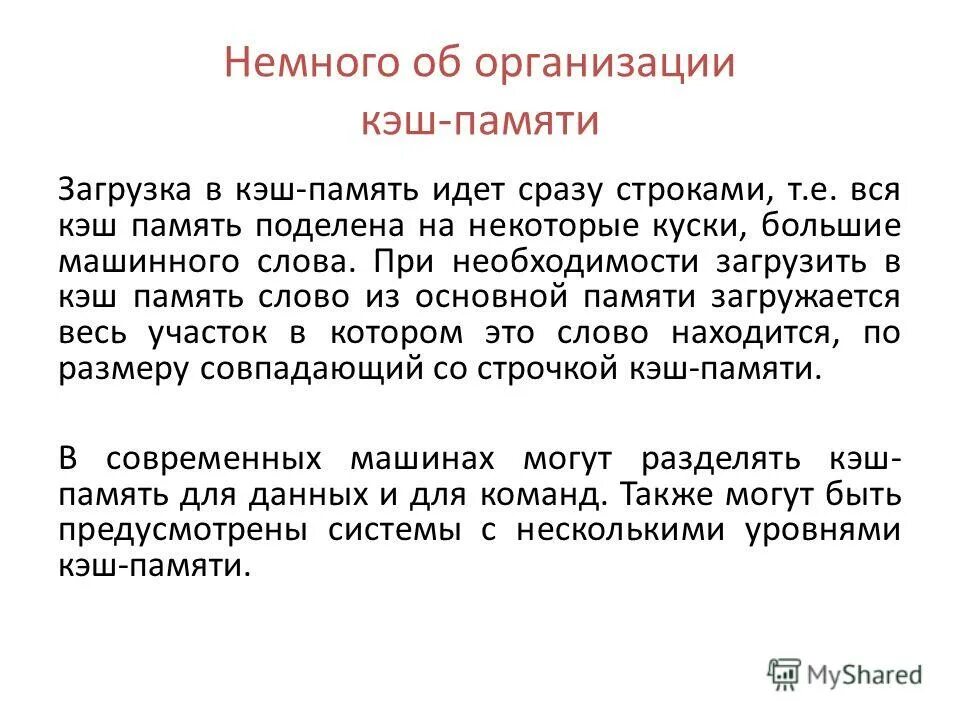 Немного об организации кэш-памяти

Загрузка в кэш-память идет сразу строками, т.е. вся кэш память поделена на некоторые куски, большие машинного слова. При необходимости загрузить в кэш память слово из основной памяти загружается весь участок в котором это слово находится, по размеру совпадающий со строчкой кэш-памяти.

В современных машинах могут разделять кэш-память для данных и для команд. Также могут быть предусмотрены системы с несколькими уровнями кэш-памяти.

MyShared